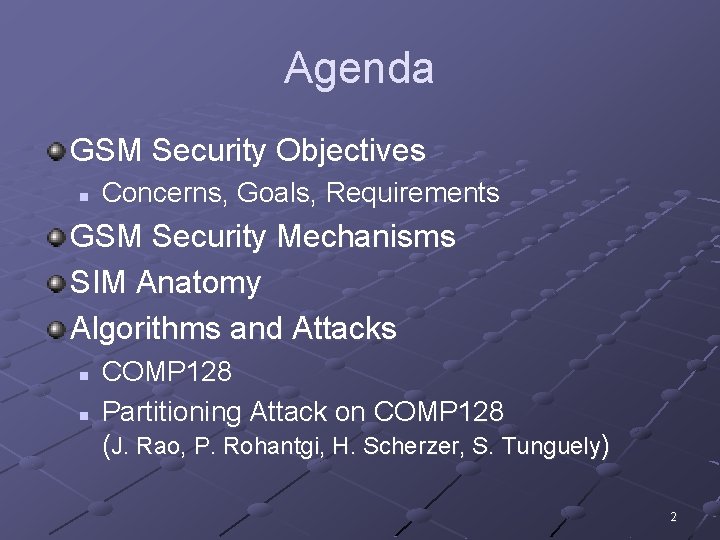 Agenda

GSM Security Objectives

Concerns, Goals, Requirements

GSM Security Mechanisms

SIM Anatomy

Algorithms and Attacks

COMP128

Partitioning Attack on COMP128 (J. Rao, P. Rohantgi, H. Scherzer, S. Tunguely)

2